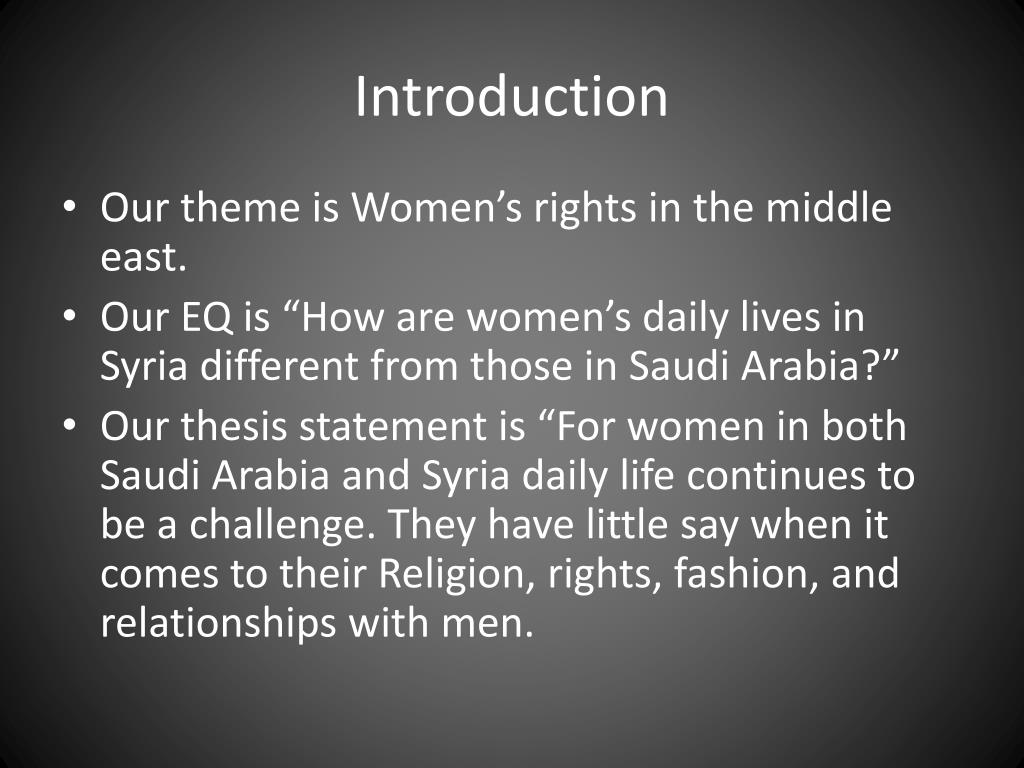 Introduction

• Our theme is Women’s rights in the middle east.
• Our EQ is “How are women’s daily lives in Syria different from those in Saudi Arabia?”
• Our thesis statement is “For women in both Saudi Arabia and Syria daily life continues to be a challenge. They have little say when it comes to their Religion, rights, fashion, and relationships with men.